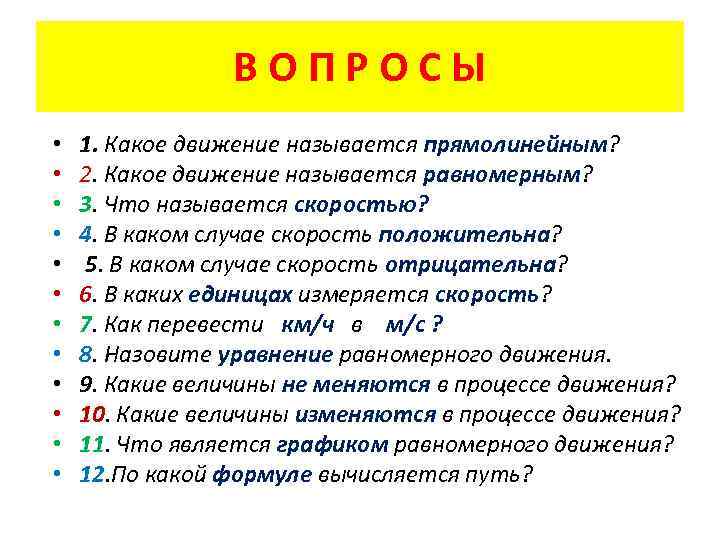 В О П Р О С Ы

• 1. Какое движение называется прямолинейным?
• 2. Какое движение называется равномерным?
• 3. Что называется скоростью?
• 4. В каком случае скорость положительна?
• 5. В каком случае скорость отрицательна?
• 6. В каких единицах измеряется скорость?
• 7. Как перевести км/ч в м/с ?
• 8. Назовите уравнение равномерного движения.
• 9. Какие величины не меняются в процессе движения?
• 10. Какие величины изменяются в процессе движения?
• 11. Что является графиком равномерного движения?
• 12.По какой формуле вычисляется путь?